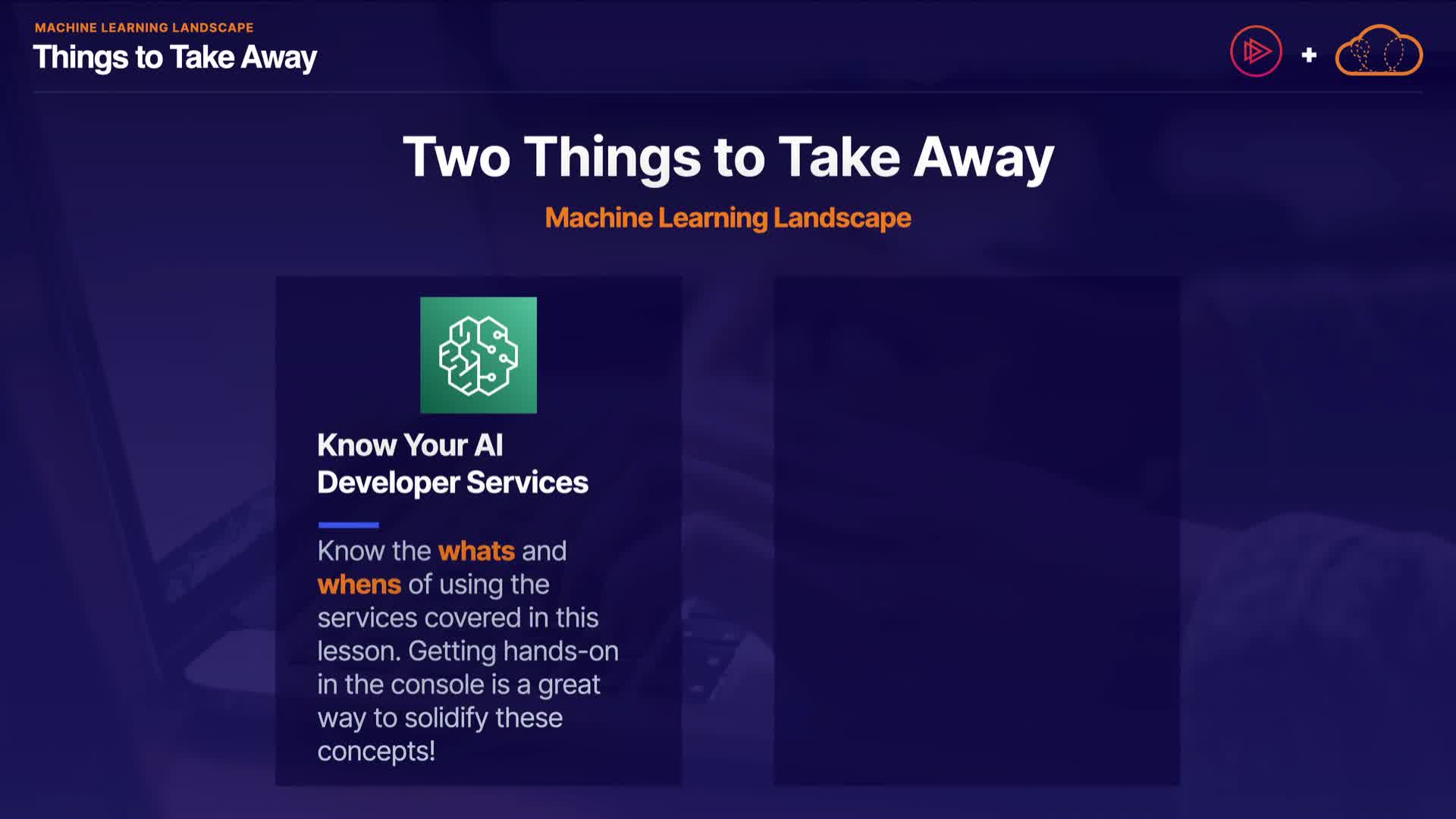 MACHINE LEARNING LANDSCAPE

Things to Take Away

+

Two Things to Take Away

Machine Learning Landscape

Know Your AI Developer Services

Know the whats and whens of using the services covered in this lesson. Getting hands-on in the console is a great way to solidify these concepts!